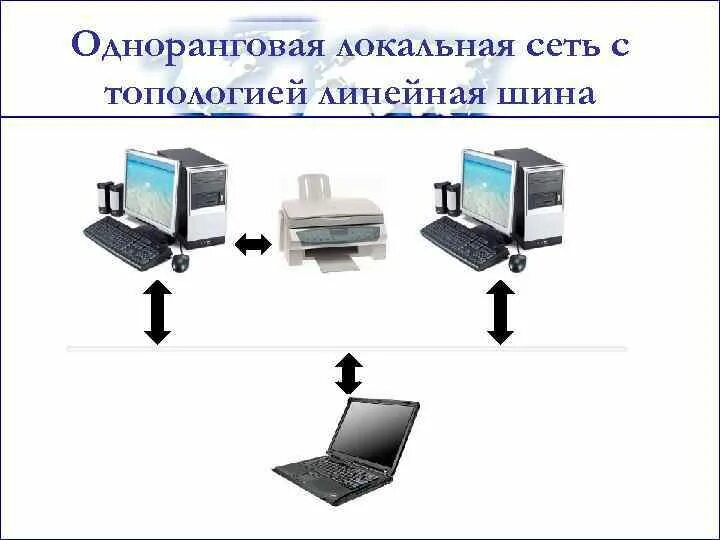 Одноранговая локальная сеть с топологией линейная шина